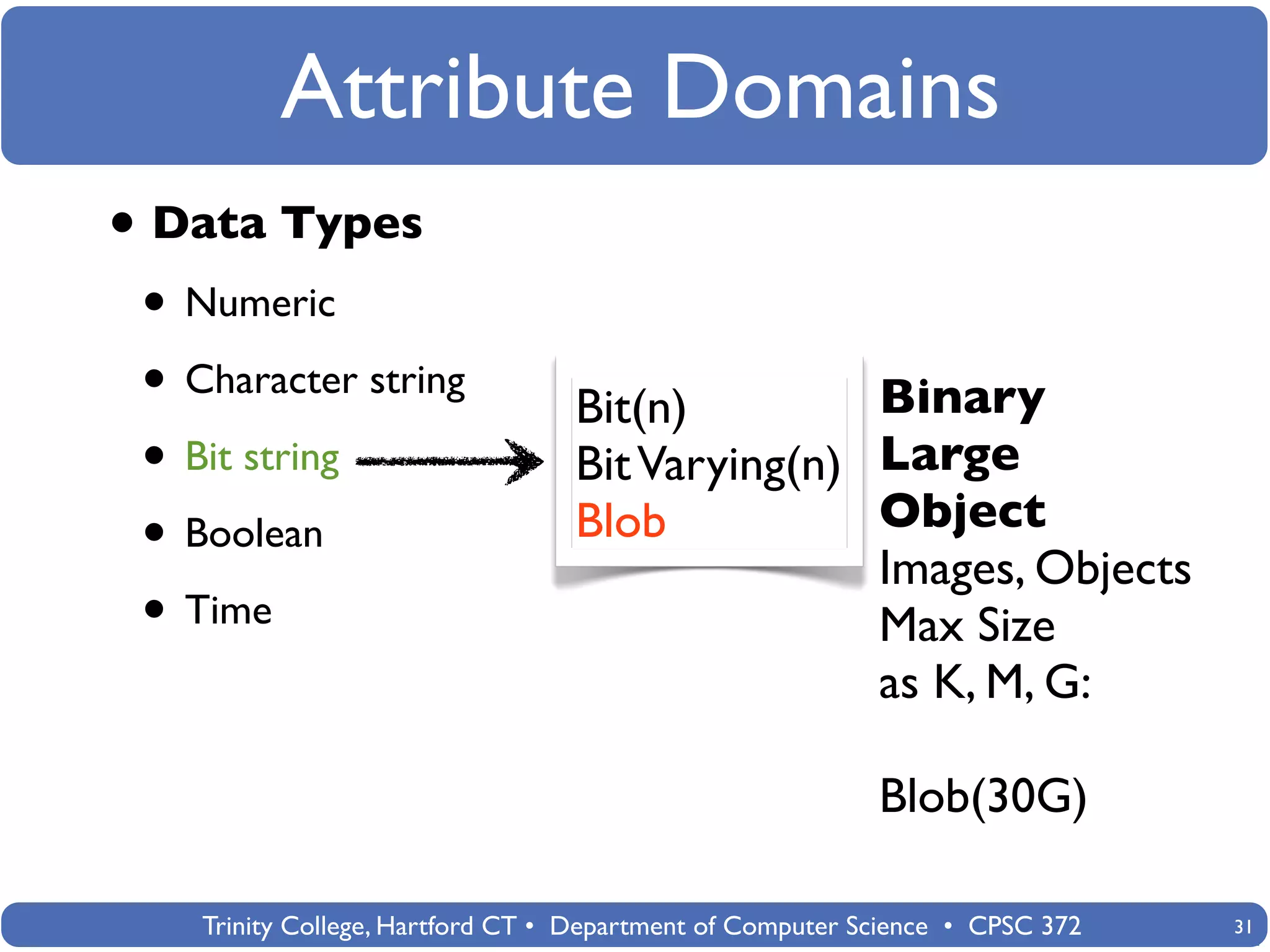 Attribute Domains

• Data Types

• Numeric

• Character string

• Bit string

• Boolean

• Time

Bit(n)
Bit Varying(n)
Blob

Binary
Large
Object
Images, Objects
Max Size
as K, M, G:

Blob(30G)

Trinity College, Hartford CT • Department of Computer Science • CPSC 372

31